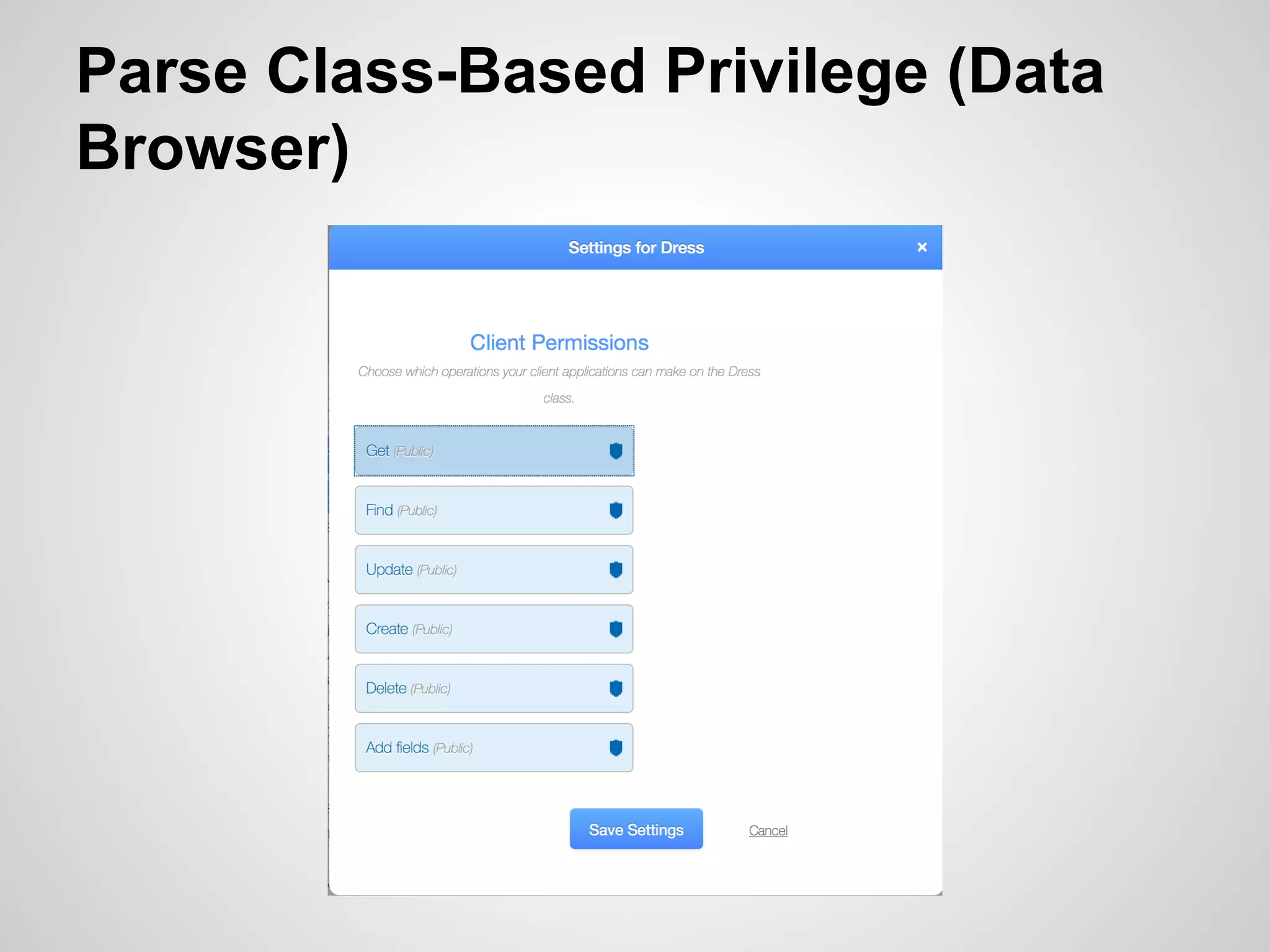 Parse Class-Based Privilege (Data Browser)

Settings for Dress ×

Client Permissions

Choose which operations your client applications can make on the Dress class.

Get (Public)

Find (Public)

Update (Public)

Create (Public)

Delete (Public)

Add fields (Public)

Save Settings

Cancel